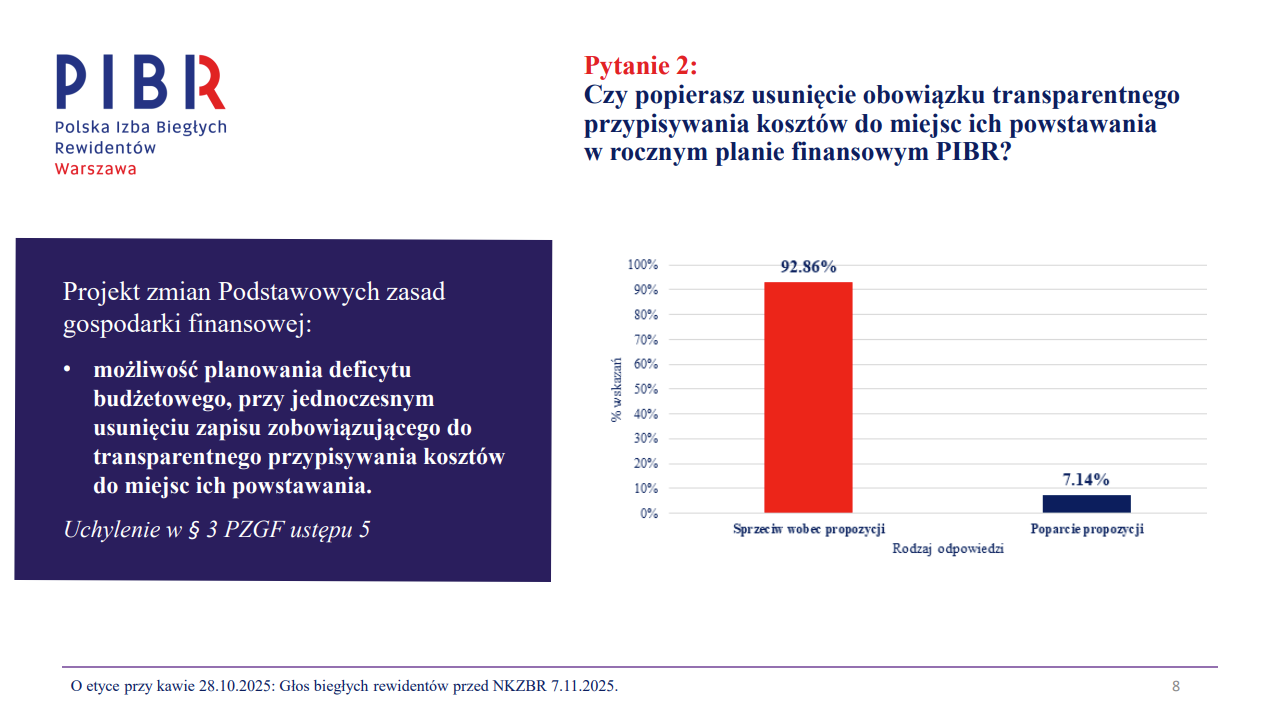 PIBR
Polska Izba Biegłych Rewidentów
Warszawa

Pytanie 2:
Czy popierasz usunięcie obowiązku transparentnego przypisywania kosztów do miejsc ich powstawania w rocznym planie finansowym PIBR?

Projekt zmian Podstawowych zasad gospodarki finansowej:

• możliwość planowania deficytu budżetowego, przy jednoczesnym usunięciu zapisu zobowiązującego do transparentnego przypisywania kosztów do miejsc ich powstawania.

Uchylenie w § 3 PZGF ustępu 5

100%
90%
80%
70%
60%
50%
40%
30%
20%
10%
0%
% wskazań
92.86%
7.14%
Sprzeciw wobec propozycji
Poparcie propozycji
Rodzaj odpowiedzi

O etyce przy kawie 28.10.2025: Głos biegłych rewidentów przed NKZBR 7.11.2025.
8